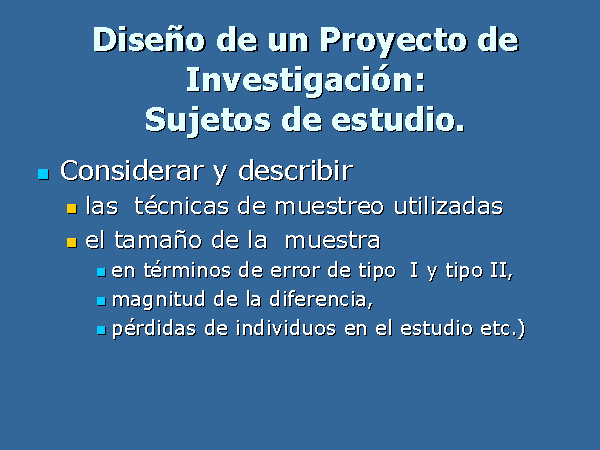 Diseño de un Proyecto de Investigación:
Sujetos de estudio.

- Considerar y describir
  - las técnicas de muestreo utilizadas
  - el tamaño de la muestra
    - en términos de error de tipo I y tipo II,
    - magnitud de la diferencia,
    - pérdidas de individuos en el estudio etc.)